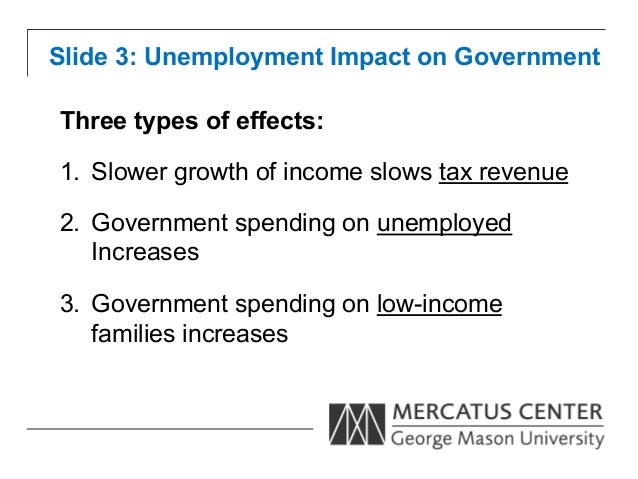 Slide 3: Unemployment Impact on Government

Three types of effects:

1. Slower growth of income slows tax revenue

2. Government spending on unemployed Increases

3. Government spending on low-income families increases

MERCATUS CENTER
George Mason University